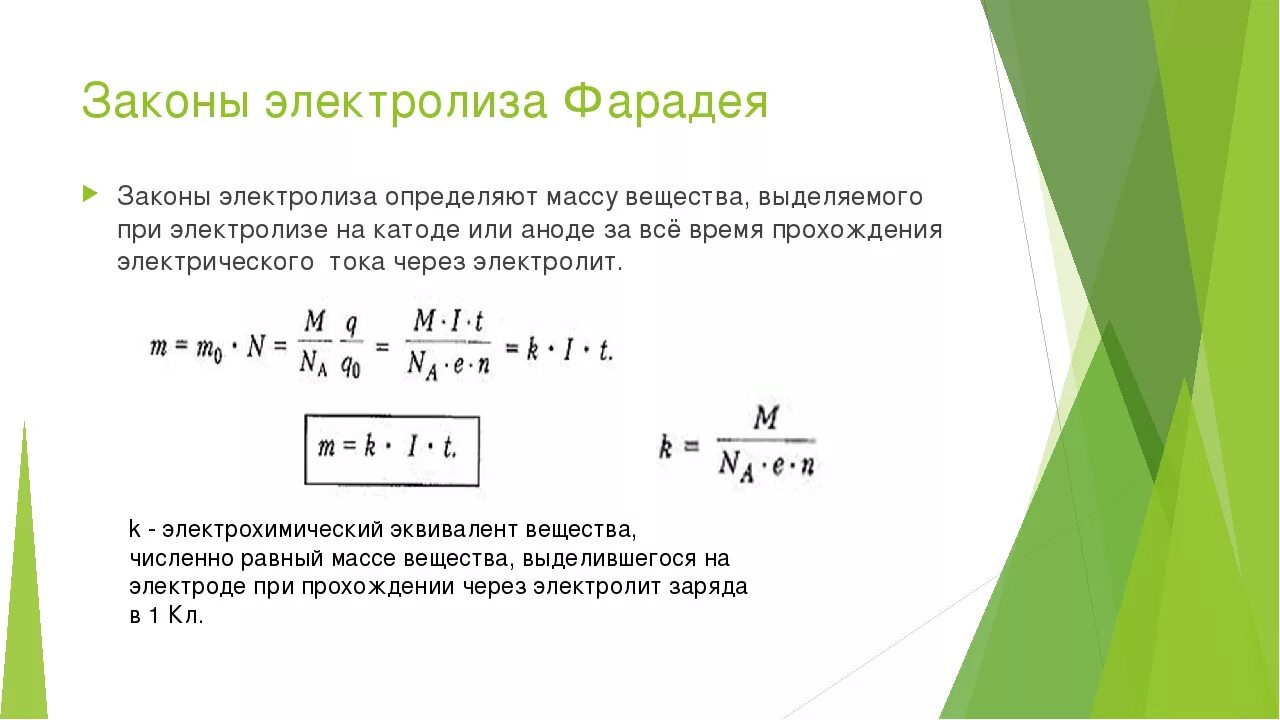 Законы электролиза Фарадея

Законы электролиза определяют массу вещества, выделяемого при электролизе на катоде или аноде за всё время прохождения электрического  тока через электролит.

$m = m_0 \cdot N = \frac{M}{N_A} \frac{q}{q_0} = \frac{M \cdot I \cdot t}{N_A \cdot e \cdot n} = k \cdot I \cdot t.$

$m = k \cdot I \cdot t.$

$k = \frac{M}{N_A \cdot e \cdot n}$

k - электрохимический эквивалент вещества, численно равный массе вещества, выделившегося на электроде при прохождении через электролит заряда в 1 Кл.